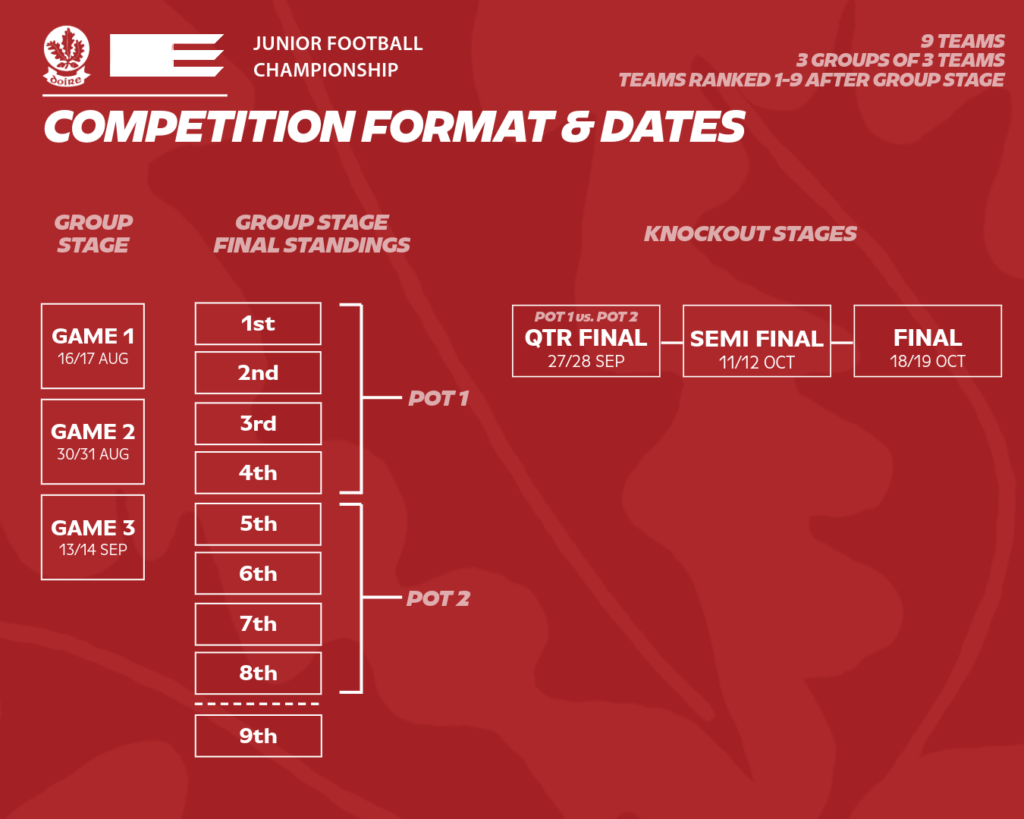 DOIRE

JUNIOR FOOTBALL CHAMPIONSHIP

9 TEAMS
3 GROUPS OF 3 TEAMS
TEAMS RANKED 1-9 AFTER GROUP STAGE

COMPETITION FORMAT & DATES

GROUP STAGE

GAME 1
16/17 AUG

GAME 2
30/31 AUG

GAME 3
13/14 SEP

GROUP STAGE FINAL STANDINGS

1st
2nd
3rd
4th

POT 1

5th
6th
7th
8th

POT 2

9th

KNOCKOUT STAGES

POT 1 vs. POT 2
QTR FINAL
27/28 SEP

SEMI FINAL
11/12 OCT

FINAL
18/19 OCT